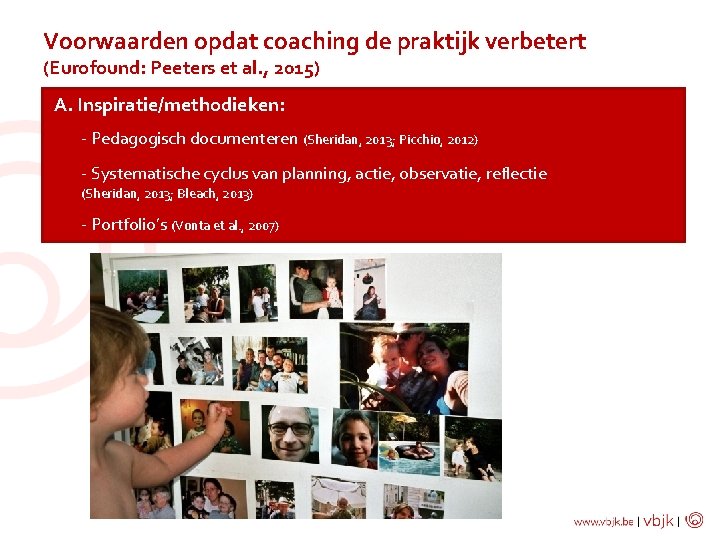 Voorwaarden opdat coaching de praktijk verbetert
(Eurofound: Peeters et al., 2015)

A. Inspiratie/methodieken:

- Pedagogisch documenteren (Sheridan, 2013; Picchio, 2012)

- Systematische cyclus van planning, actie, observatie, reflectie (Sheridan, 2013; Bleach, 2013)

- Portfolio's (Vonta et al., 2007)

www.vbjk.be | vbjk |